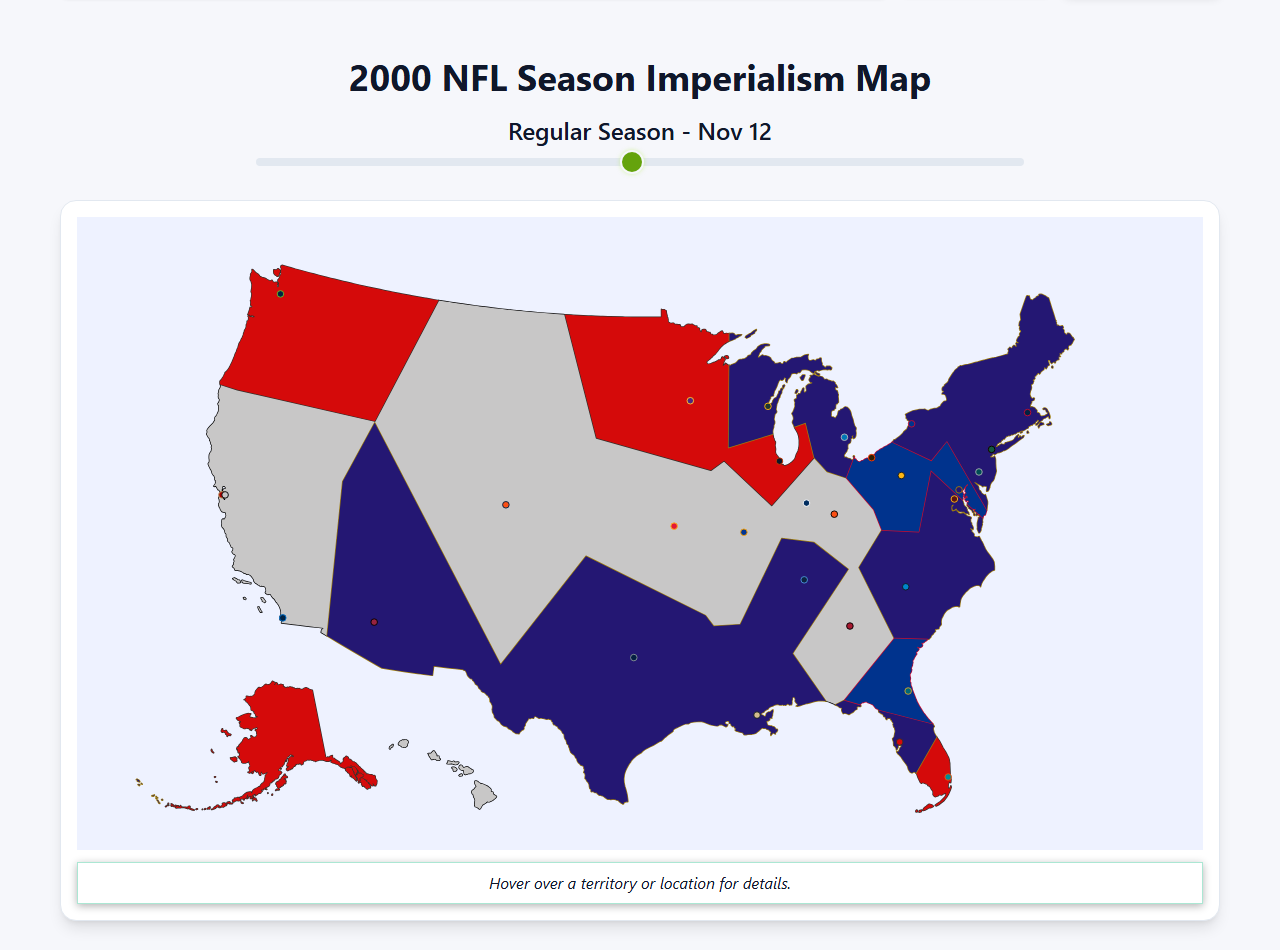 2000 NFL Season Imperialism Map

Regular Season - Nov 12

Hover over a territory or location for details.